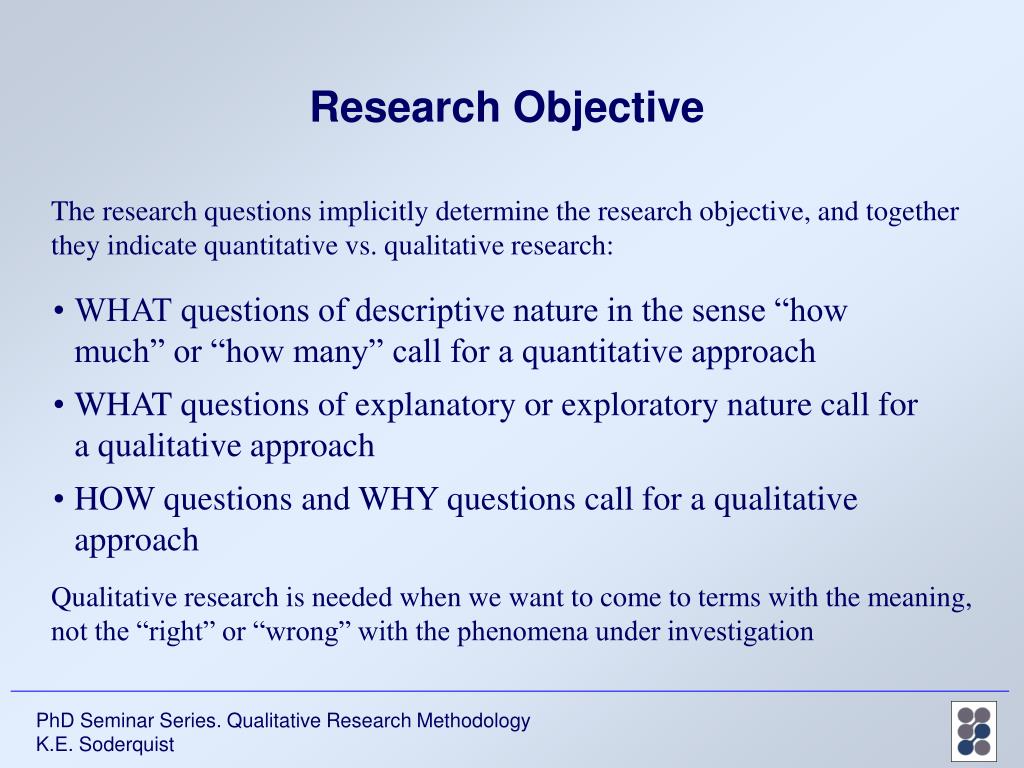 Research Objective

The research questions implicitly determine the research objective, and together they indicate quantitative vs. qualitative research:

• WHAT questions of descriptive nature in the sense “how much” or “how many” call for a quantitative approach

• WHAT questions of explanatory or exploratory nature call for a qualitative approach

• HOW questions and WHY questions call for a qualitative approach

Qualitative research is needed when we want to come to terms with the meaning, not the “right” or “wrong” with the phenomena under investigation

PhD Seminar Series. Qualitative Research Methodology
K.E. Soderquist